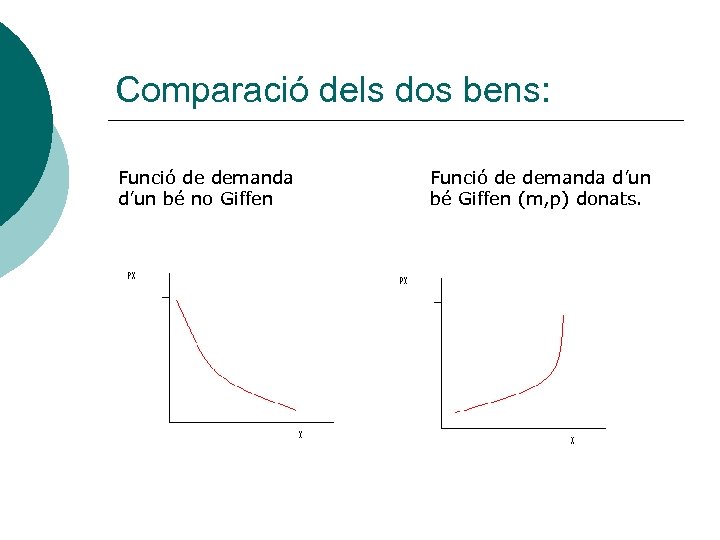 Comparació dels dos bens:

Funció de demanda d'un bé no Giffen

PX

X

Funció de demanda d'un bé Giffen (m,p) donats.

PX

X